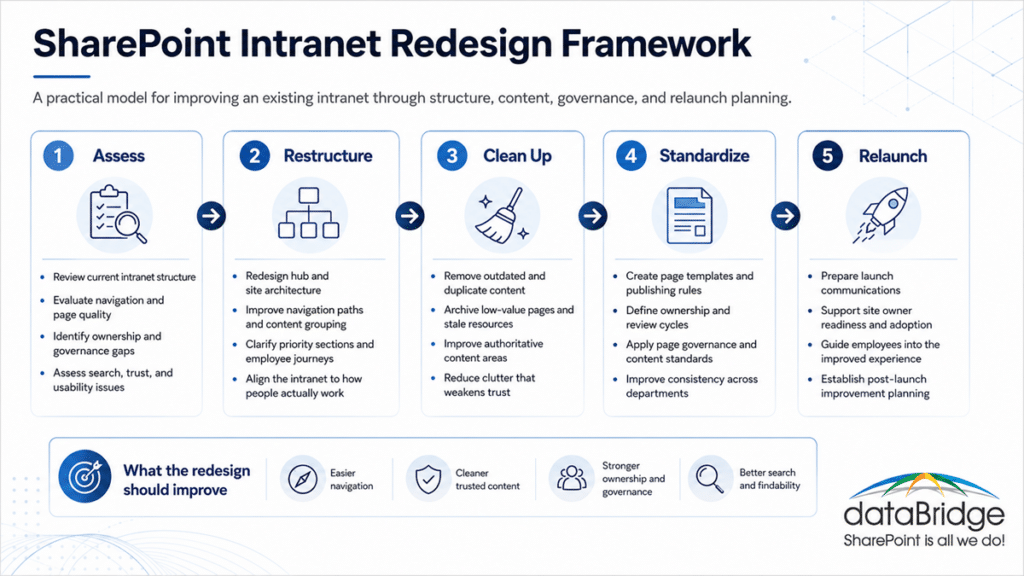 SharePoint Intranet Redesign Framework

A practical model for improving an existing intranet through structure, content, governance, and relaunch planning.

1 Assess

- Review current intranet structure
- Evaluate navigation and page quality
- Identify ownership and governance gaps
- Assess search, trust, and usability issues

2 Restructure

- Redesign hub and site architecture
- Improve navigation paths and content grouping
- Clarify priority sections and employee journeys
- Align the intranet to how people actually work

3 Clean Up

- Remove outdated and duplicate content
- Archive low-value pages and stale resources
- Improve authoritative content areas
- Reduce clutter that weakens trust

4 Standardize

- Create page templates and publishing rules
- Define ownership and review cycles
- Apply page governance and content standards
- Improve consistency across departments

5 Relaunch

- Prepare launch communications
- Support site owner readiness and adoption
- Guide employees into the improved experience
- Establish post-launch improvement planning

What the redesign should improve

Easier navigation

Cleaner trusted content

Stronger ownership and governance

Better search and findability

dataBridge
SharePoint is all we do!